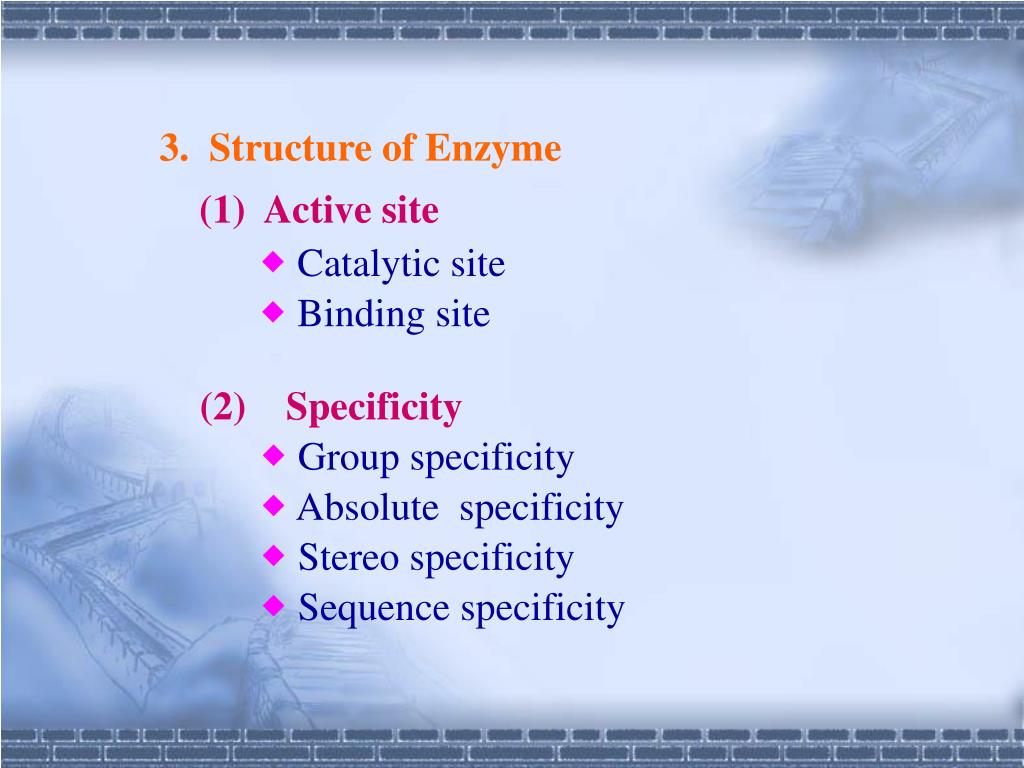 3. Structure of Enzyme

(1) Active site

◆ Catalytic site
◆ Binding site

(2) Specificity

◆ Group specificity
◆ Absolute specificity
◆ Stereo specificity
◆ Sequence specificity